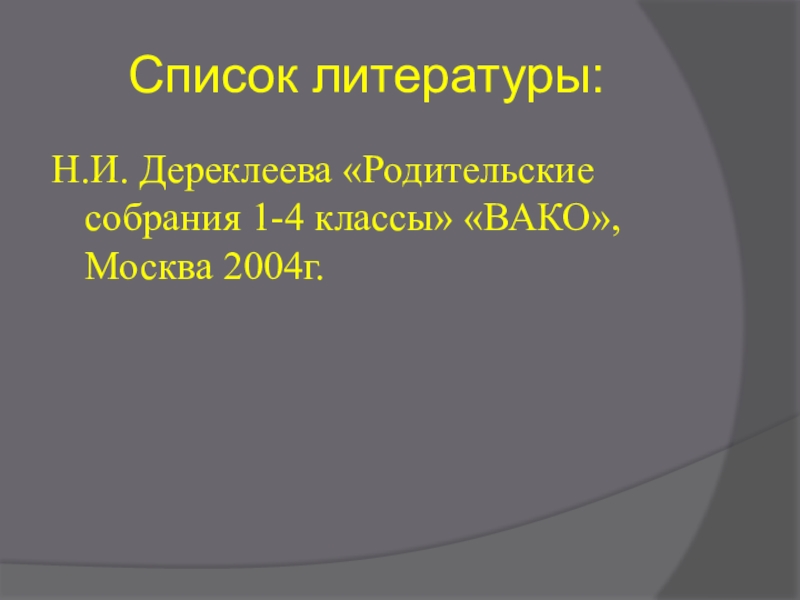 Список литературы:

Н.И. Дереклеева «Родительские собрания 1-4 классы» «ВАКО», Москва 2004г.